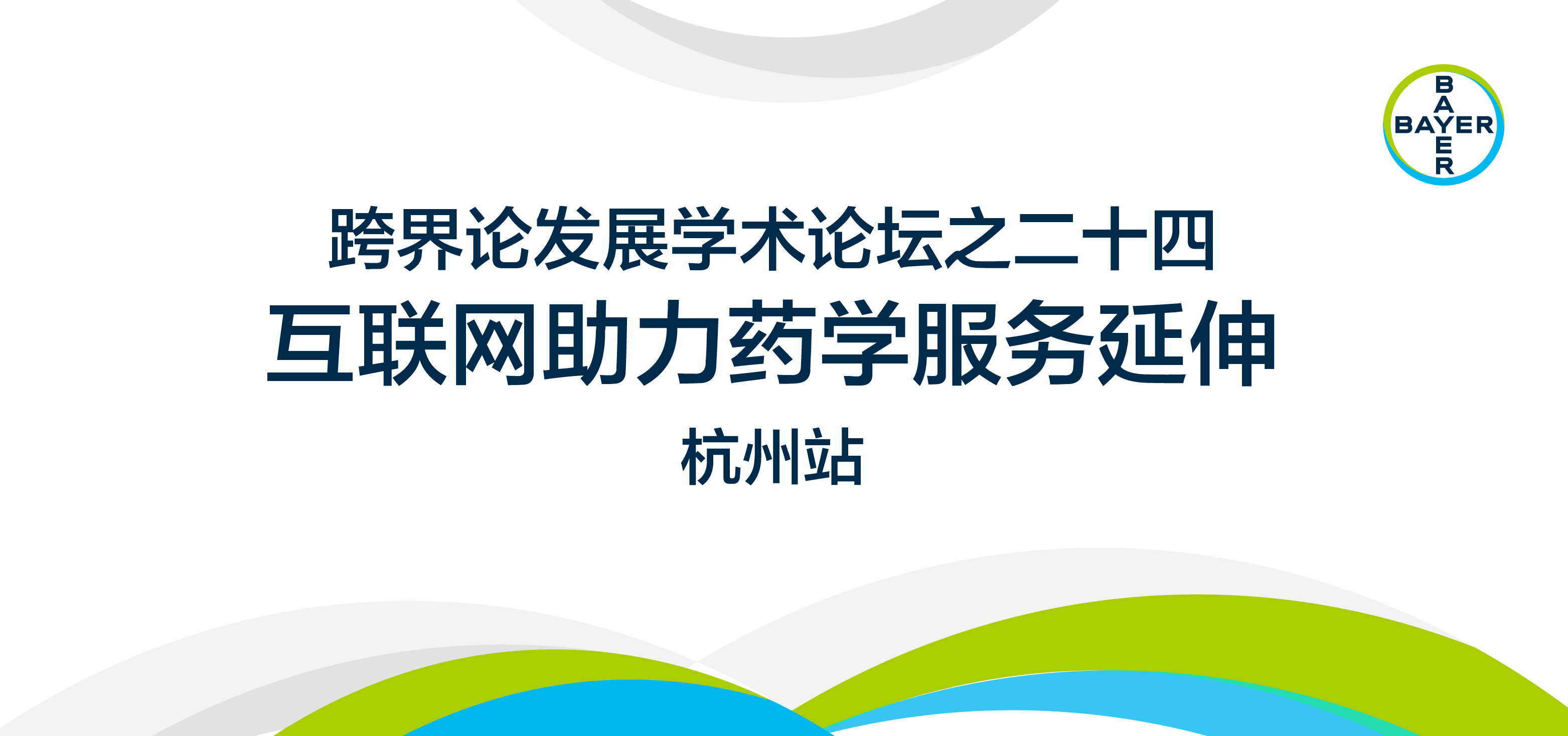 BAYER

跨界论发展学术论坛之二十四

互联网助力药学服务延伸

杭州站